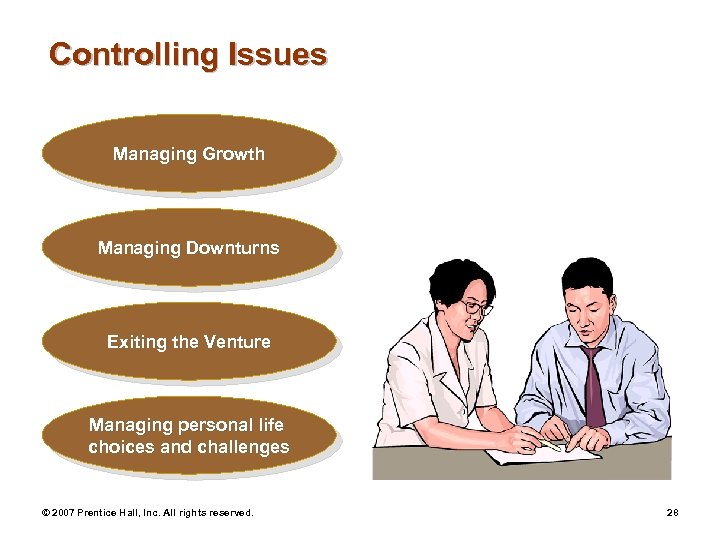 Controlling Issues

Managing Growth

Managing Downturns

Exiting the Venture

Managing personal life choices and challenges

© 2007 Prentice Hall, Inc. All rights reserved.

28